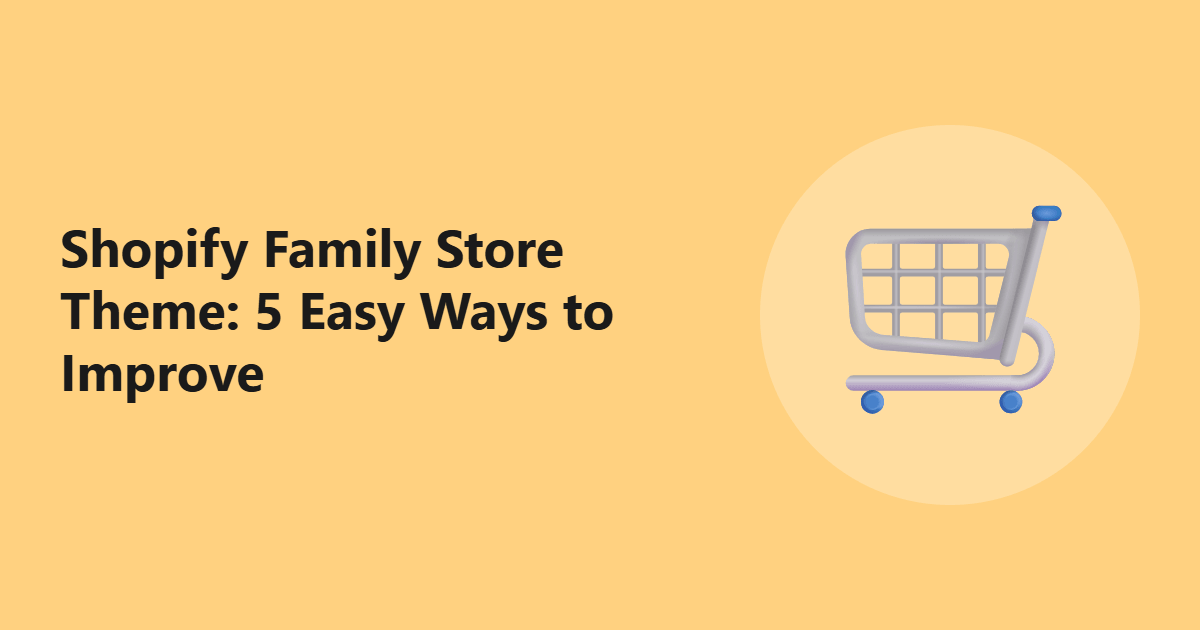 Shopify Family Store Theme: 5 Easy Ways to Improve